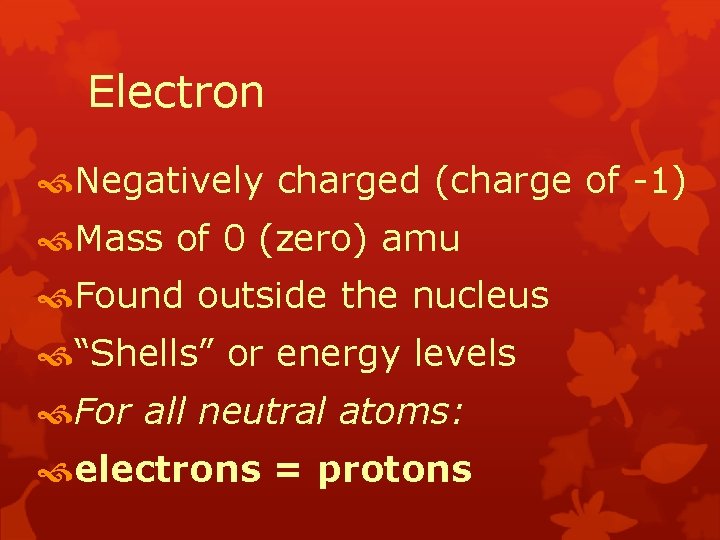 Electron

Negatively charged (charge of -1)

Mass of 0 (zero) amu

Found outside the nucleus

“Shells” or energy levels

For all neutral atoms:

electrons = protons